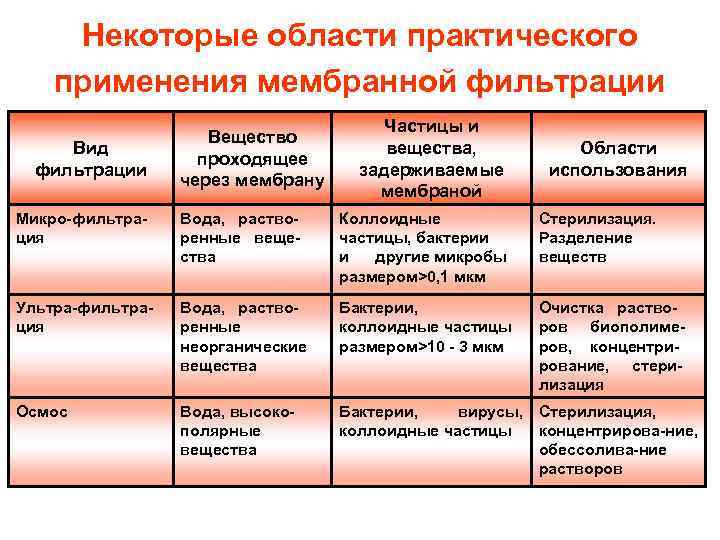 Некоторые области практического применения мембранной фильтрации

| Вид фильтрации | Вещество проходящее через мембрану | Частицы и вещества, задерживаемые мембраной | Области использования |
|---|---|---|---|
| Микро-фильтрация | Вода, растворенные вещества | Коллоидные частицы, бактерии и другие микробы размером>0,1 мкм | Стерилизация. Разделение веществ |
| Ультра-фильтрация | Вода, растворенные неорганические вещества | Бактерии, коллоидные частицы размером>10 - 3 мкм | Очистка растворов биополимеров, концентрирование, стерилизация |
| Осмос | Вода, высокополярные вещества | Бактерии, вирусы, коллоидные частицы | Стерилизация, концентрирова-ние, обессолива-ние растворов |